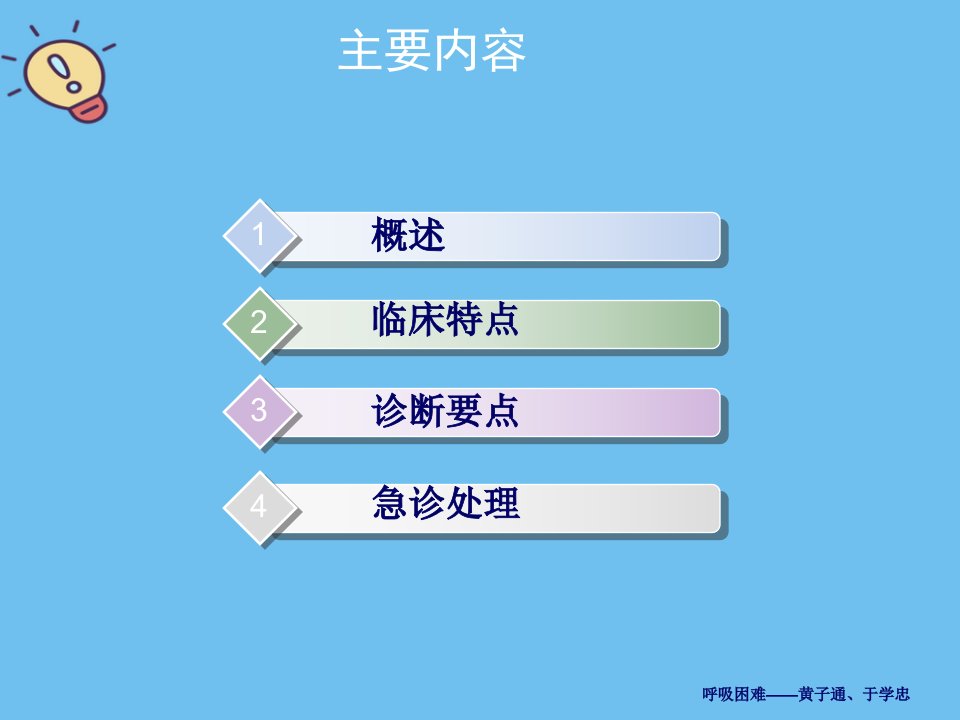 主要内容

1 概述

2 临床特点

3 诊断要点

4 急诊处理

呼吸困难——黄子通、于学忠